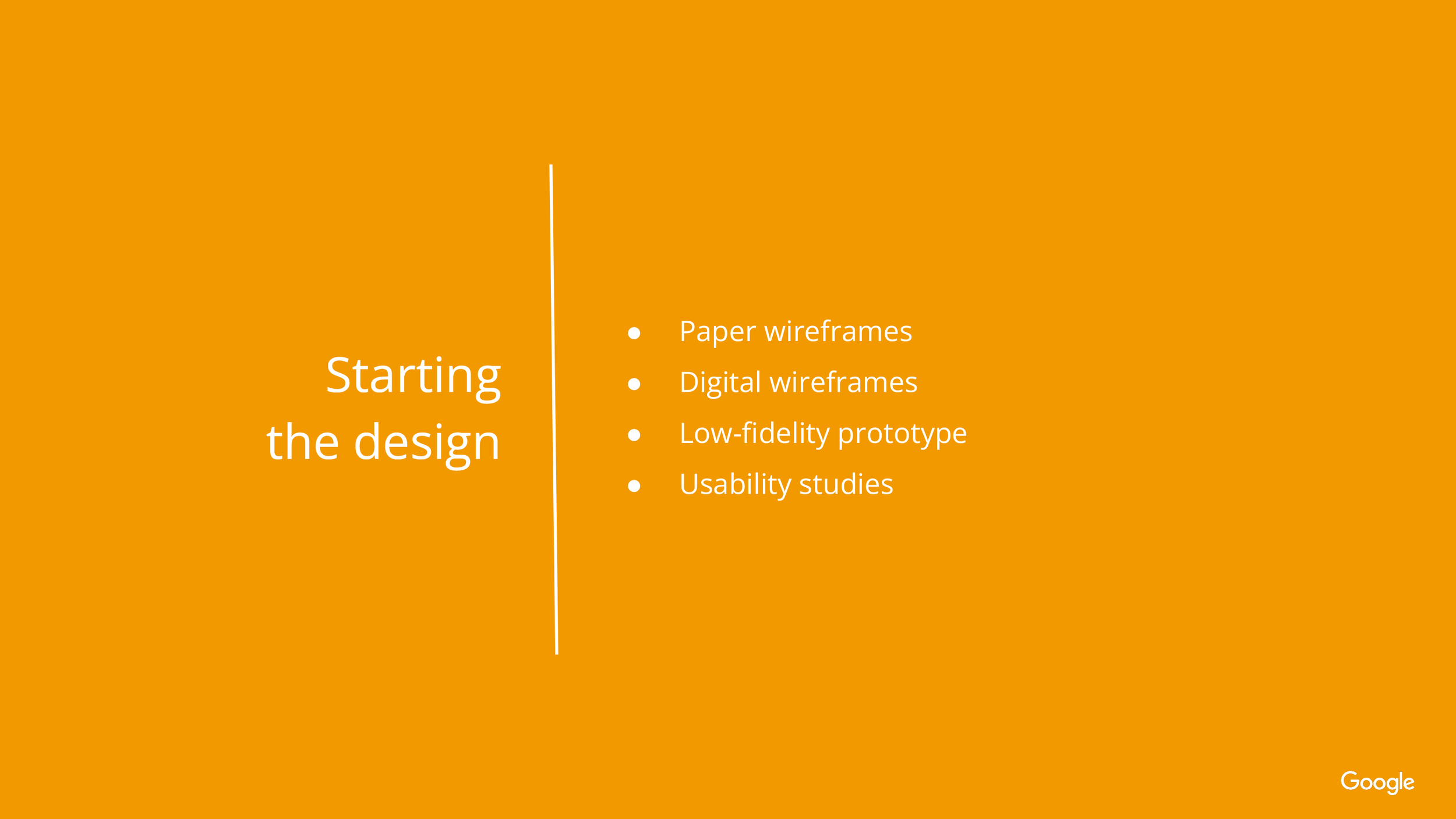 Starting the design

- Paper wireframes
- Digital wireframes
- Low-fidelity prototype
- Usability studies

Google